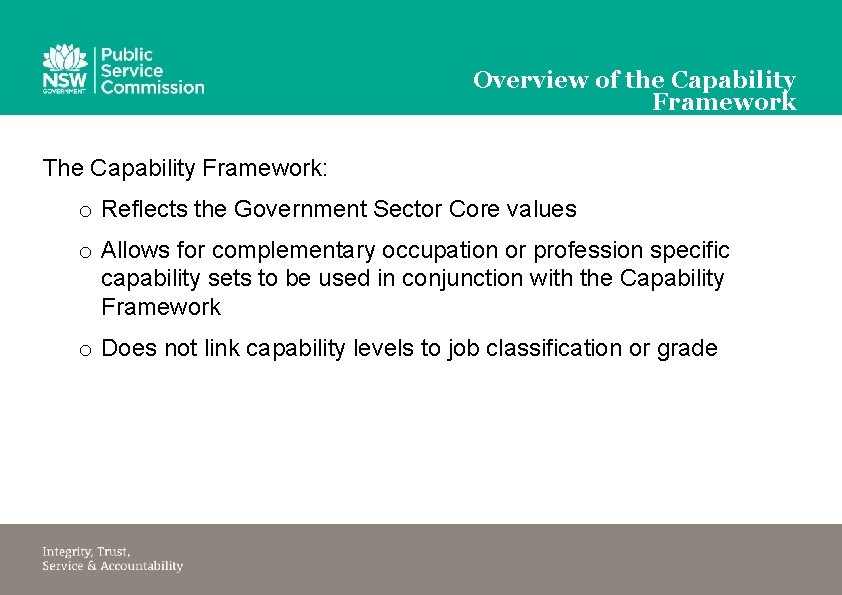 NSW GOVERNMENT

Public Service Commission

Overview of the Capability Framework

The Capability Framework:

o Reflects the Government Sector Core values

o Allows for complementary occupation or profession specific capability sets to be used in conjunction with the Capability Framework

o Does not link capability levels to job classification or grade

Integrity, Trust, Service & Accountability